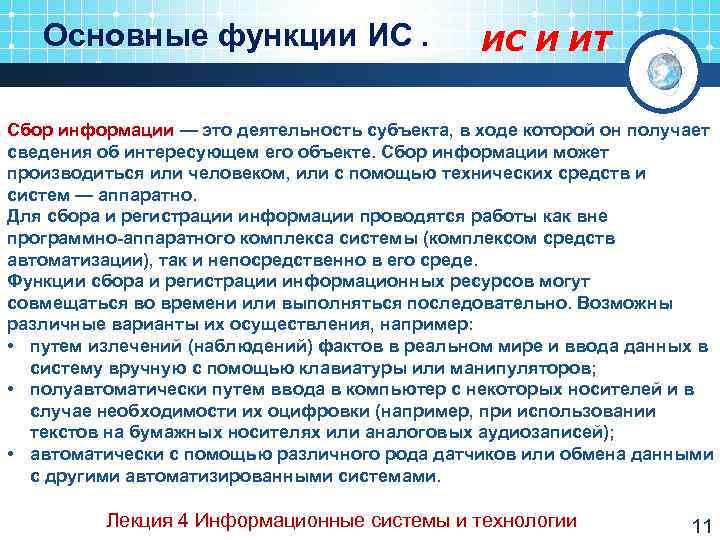 Основные функции ИС .

ИС И ИТ

Сбор информации — это деятельность субъекта, в ходе которой он получает сведения об интересующем его объекте. Сбор информации может производиться или человеком, или с помощью технических средств и систем — аппаратно.
Для сбора и регистрации информации проводятся работы как вне программно-аппаратного комплекса системы (комплексом средств автоматизации), так и непосредственно в его среде.
Функции сбора и регистрации информационных ресурсов могут совмещаться во времени или выполняться последовательно. Возможны различные варианты их осуществления, например:
• путем излечений (наблюдений) фактов в реальном мире и ввода данных в систему вручную с помощью клавиатуры или манипуляторов;
• полуавтоматически путем ввода в компьютер с некоторых носителей и в случае необходимости их оцифровки (например, при использовании текстов на бумажных носителях или аналоговых аудиозаписей);
• автоматически с помощью различного рода датчиков или обмена данными с другими автоматизированными системами.

Лекция 4 Информационные системы и технологии

11